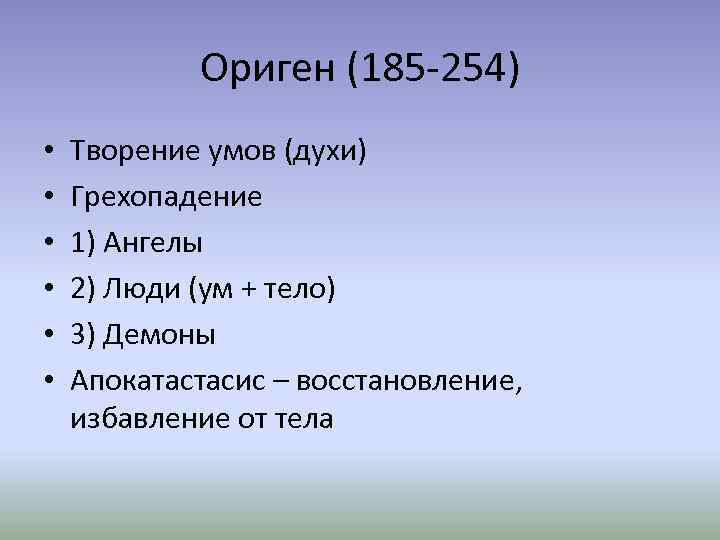 Ориген (185-254)

• Творение умов (духи)
• Грехопадение
• 1) Ангелы
• 2) Люди (ум + тело)
• 3) Демоны
• Апокатастасис – восстановление, избавление от тела